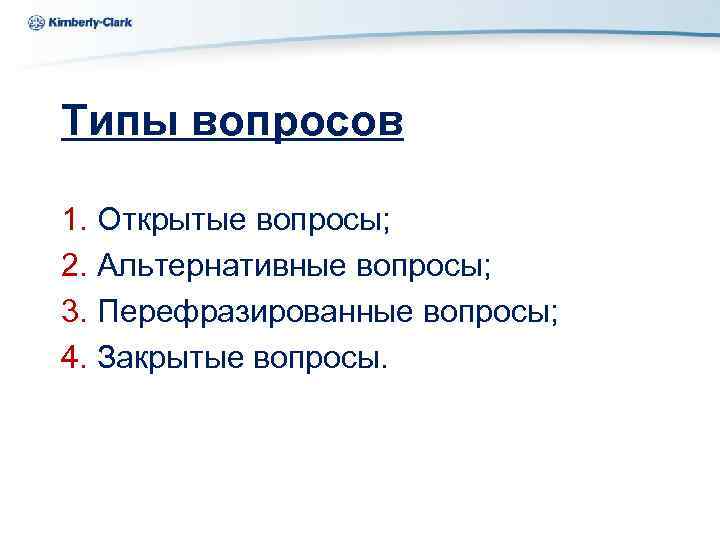 Kimberly-Clark

Типы вопросов

1. Открытые вопросы;
2. Альтернативные вопросы;
3. Перефразированные вопросы;
4. Закрытые вопросы.